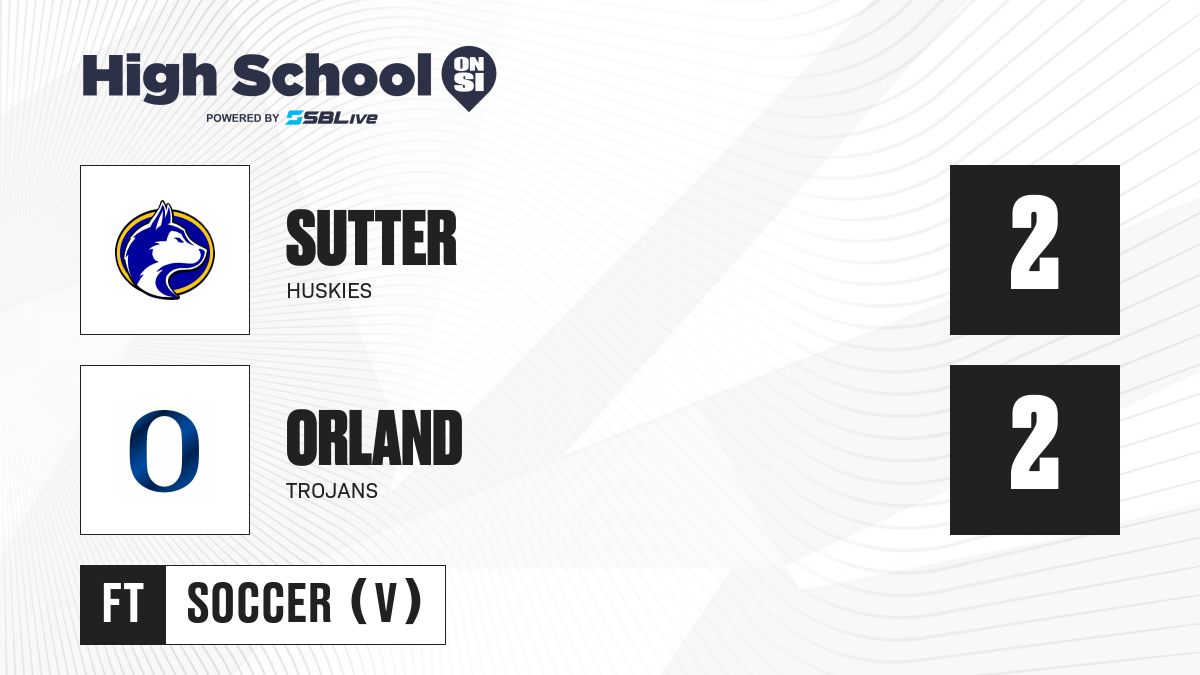 High School ON SI
POWERED BY SBLive

SUTTER
HUSKIES

2

O

ORLAND
TROJANS

2

FT SOCCER (V)